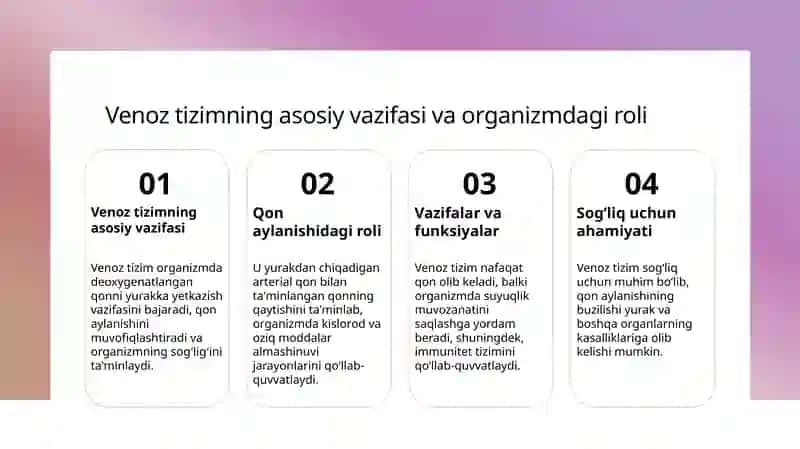 Venoz tizimning asosiy vazifasi va organizmdagi roli

01

Venoz tizimning asosiy vazifasi

Venoz tizim organizmda deoxygenatlangan qonni yurakka yetkazish vazifasini bajaradi, qon aylanishini muvofiqlashtiradi va organizmning sog'lig'ini ta'minlaydi.

02

Qon aylanishidagi roli

U yurakdan chiqadigan arterial qon bilan ta'minlangan qonning qaytishini ta'minlab, organizmda kislorod va oziq moddalar almashinuvi jarayonlarini qo'llab-quvvatlaydi.

03

Vazifalar va funksiyalar

Venoz tizim nafaqat qon olib keladi, balki organizmda suyuqlik muvozanatini saqlashga yordam beradi, shuningdek, immunitet tizimini qo'llab-quvvatlaydi.

04

Sog'liq uchun ahamiyati

Venoz tizim sog'liq uchun muhim bo'lib, qon aylanishining buzilishi yurak va boshqa organlarning kasalliklariga olib kelishi mumkin.